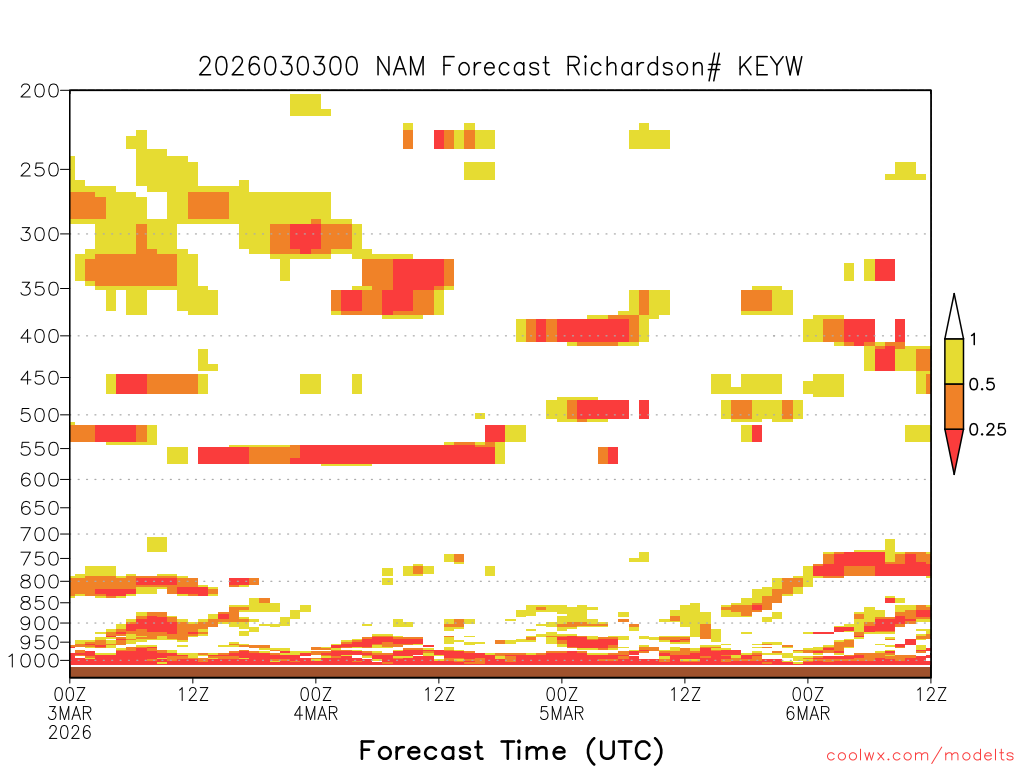 2026030300 NAM Forecast Richardson# KEYW

200
250
300
350
400
450
500
550
600
650
700
750
800
850
900
950
1000

1
0.5
0.25

00Z
3MAR
2026
12Z
00Z
4MAR
12Z
00Z
5MAR
12Z
00Z
6MAR
12Z

Forecast Time (UTC)

coolwx.com/modelts